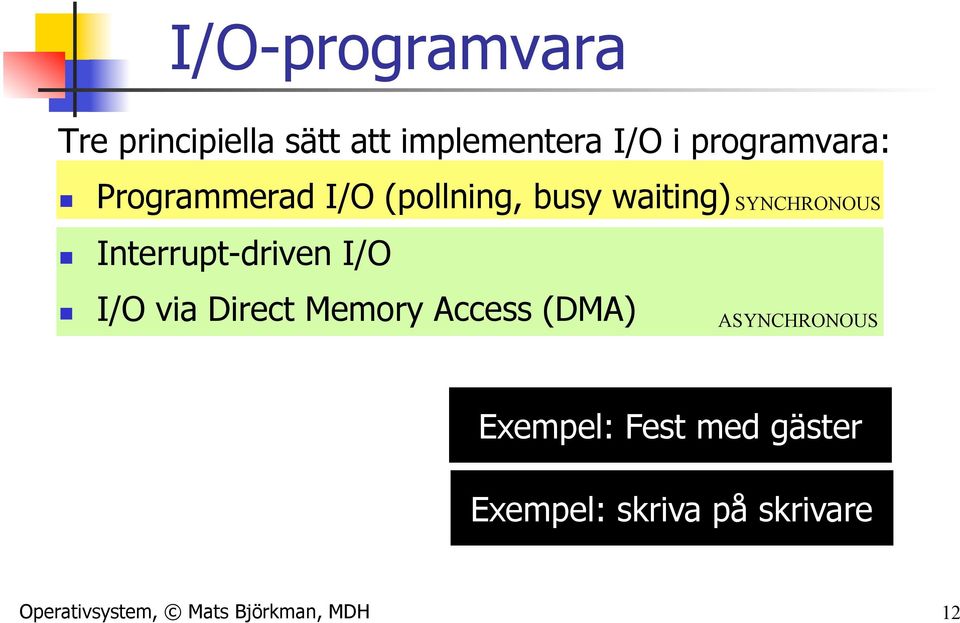 I/O-programvara

Tre principiella sätt att implementera I/O i programvara:

Programmerad I/O (pollning, busy waiting) SYNCHRONOUS

Interrupt-driven I/O

I/O via Direct Memory Access (DMA) ASYNCHRONOUS

Exempel: Fest med gäster

Exempel: skriva på skrivare

Operativsystem, © Mats Björkman, MDH

12